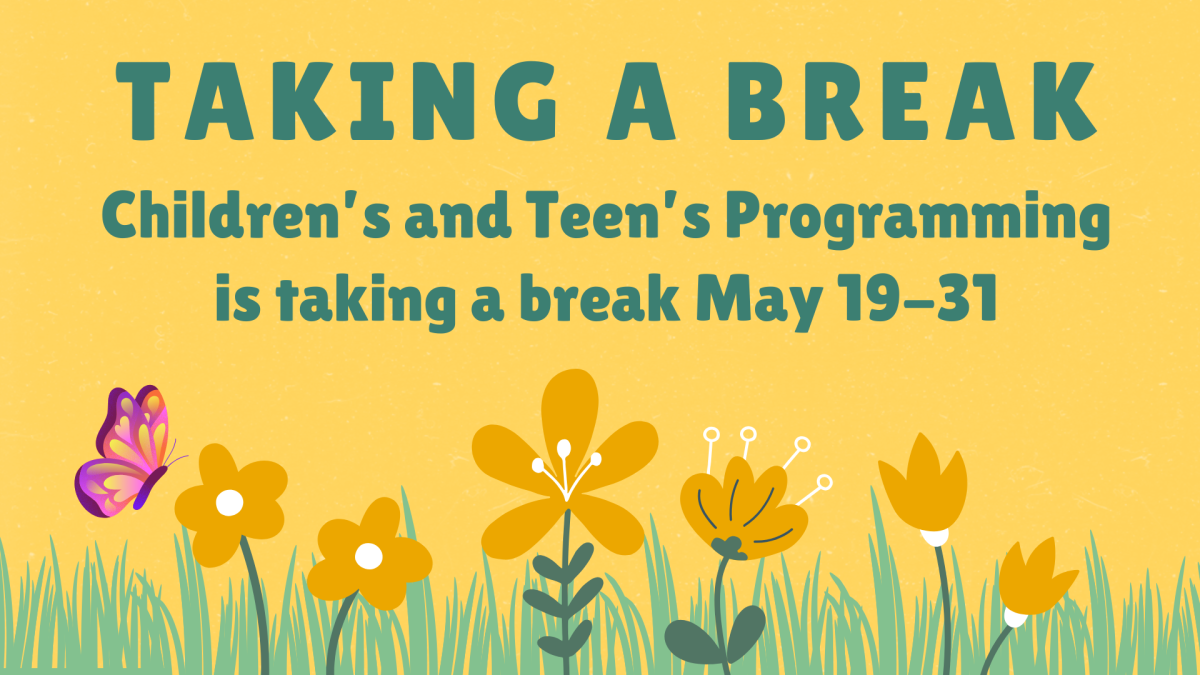 TAKING A BREAK

Children's and Teen's Programming is taking a break May 19–31